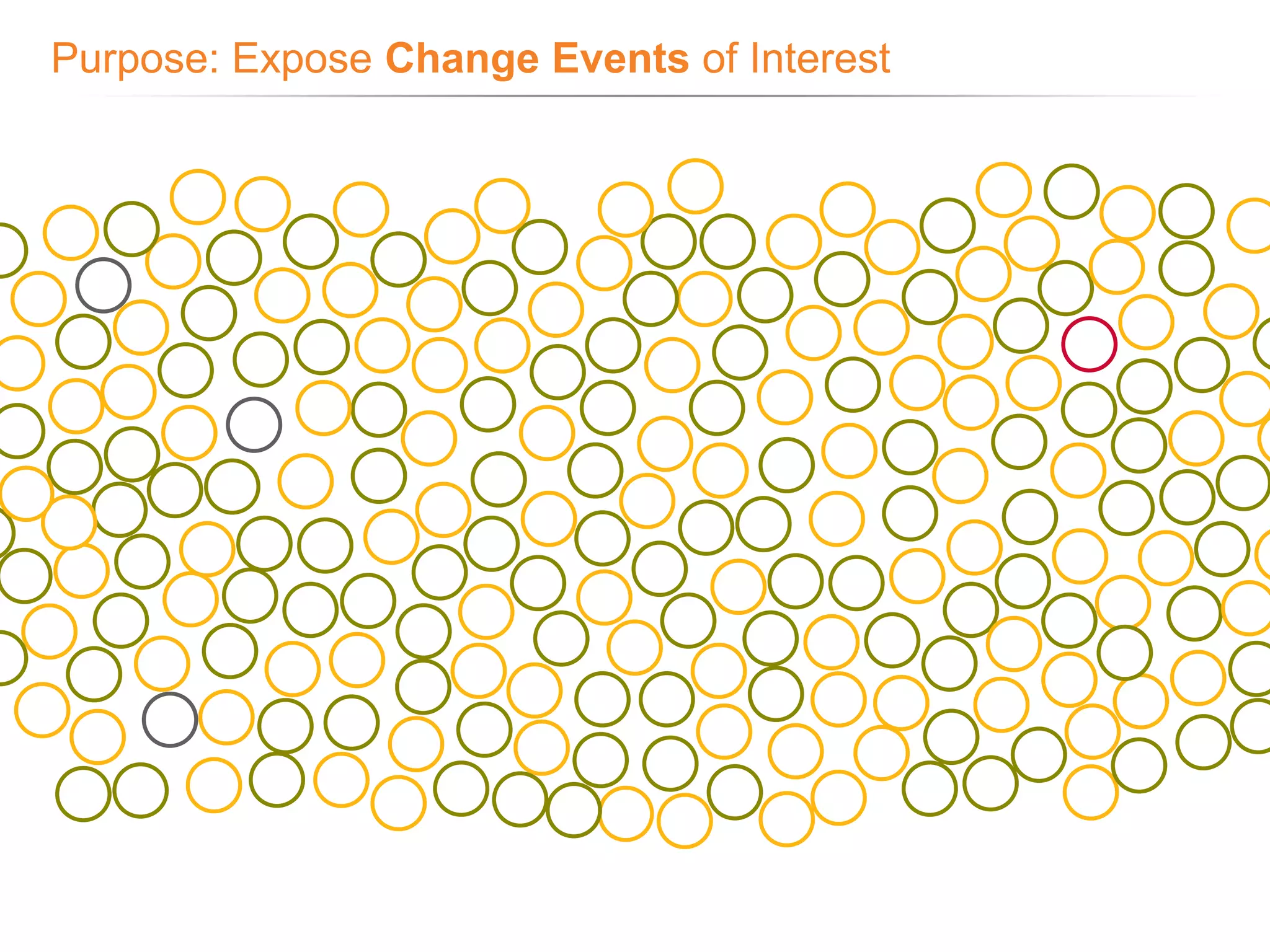 Purpose: Expose Change Events of Interest